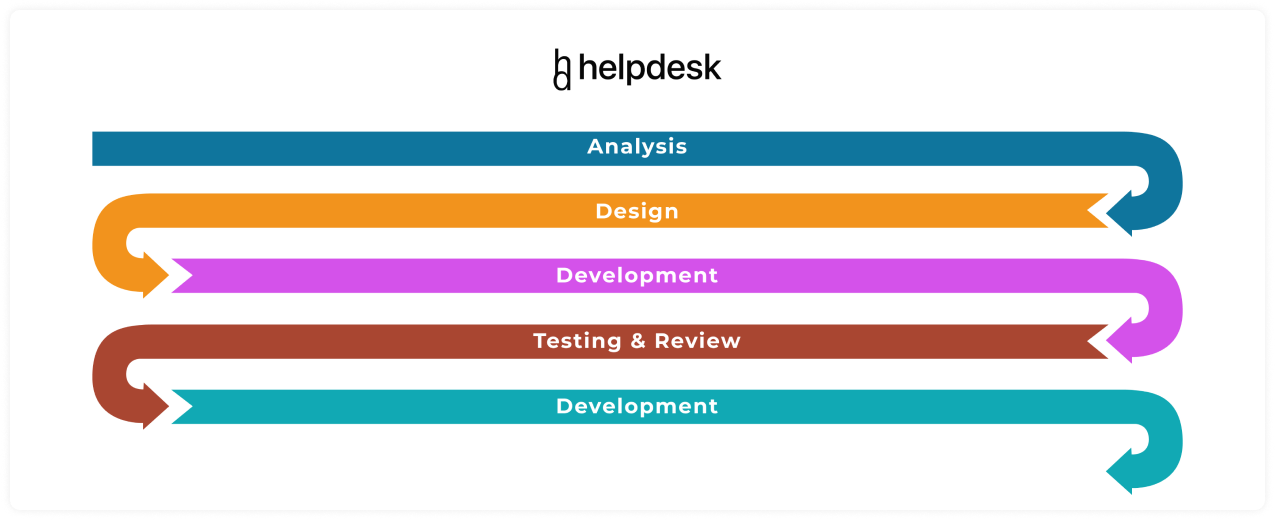 helpdesk

Analysis

Design

Development

Testing & Review

Development